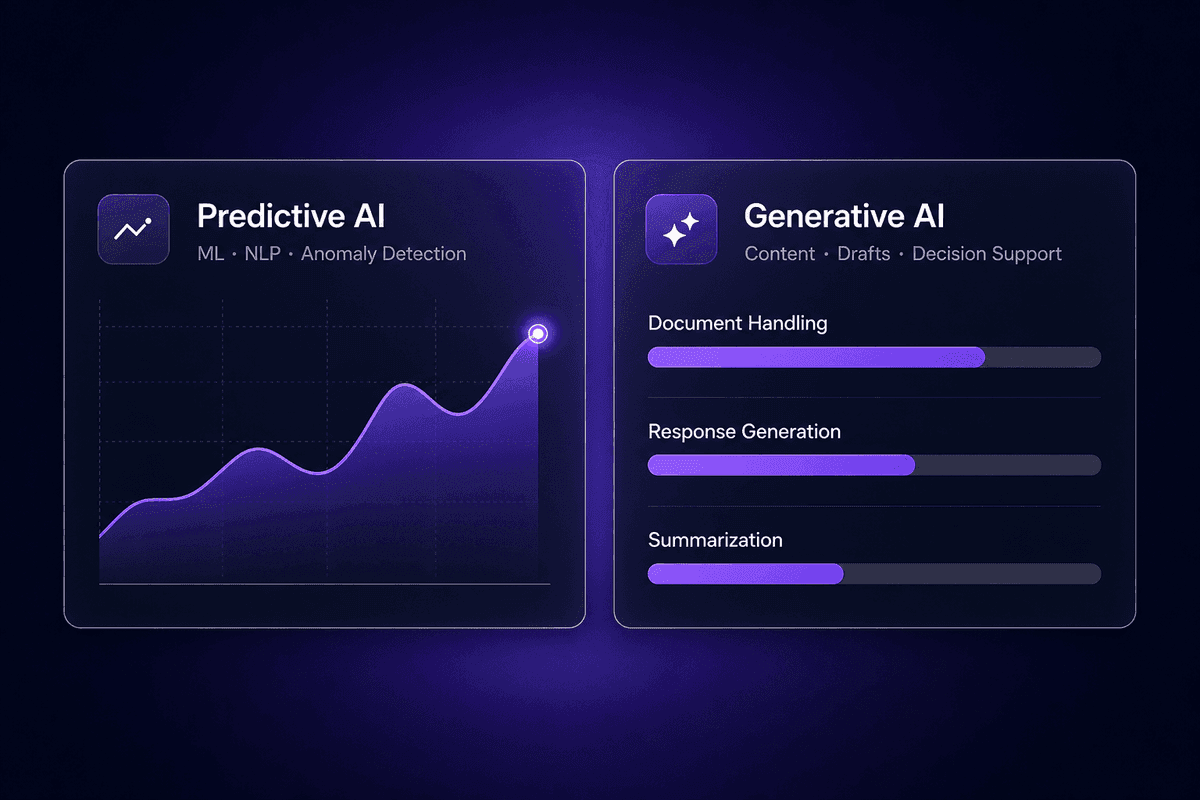 Predictive AI

ML · NLP · Anomaly Detection

Generative AI

Content · Drafts · Decision Support

Document Handling

Response Generation

Summarization